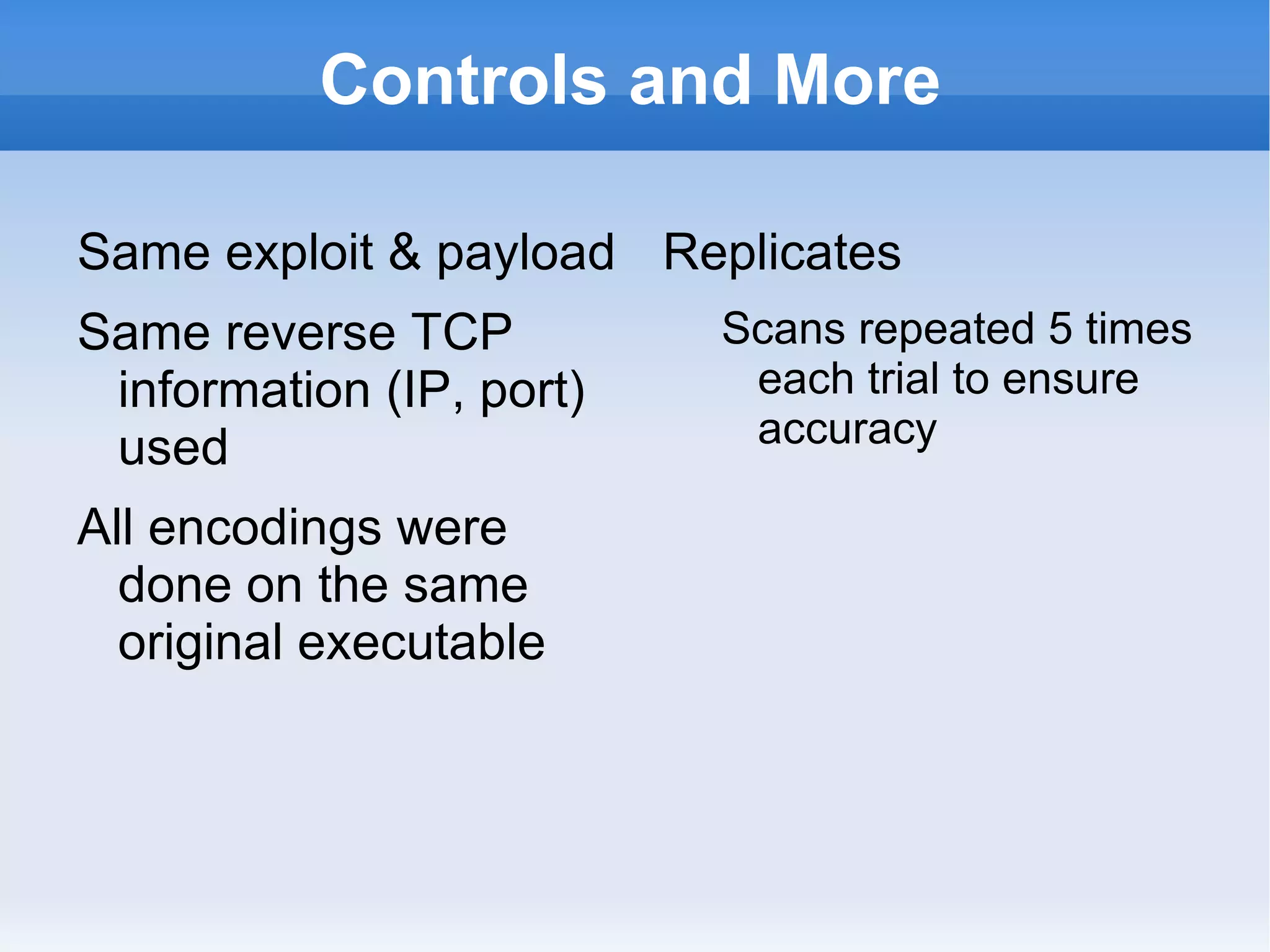 Controls and More

Same exploit & payload

Same reverse TCP information (IP, port) used

All encodings were done on the same original executable

Replicates

Scans repeated 5 times each trial to ensure accuracy